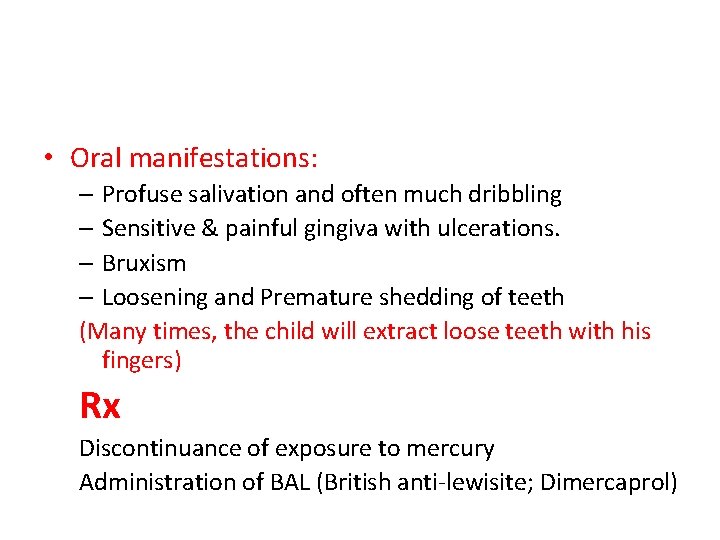 • Oral manifestations:
– Profuse salivation and often much dribbling
– Sensitive & painful gingiva with ulcerations.
– Bruxism
– Loosening and Premature shedding of teeth
(Many times, the child will extract loose teeth with his fingers)

Rx

Discontinuance of exposure to mercury
Administration of BAL (British anti-lewisite; Dimercaprol)